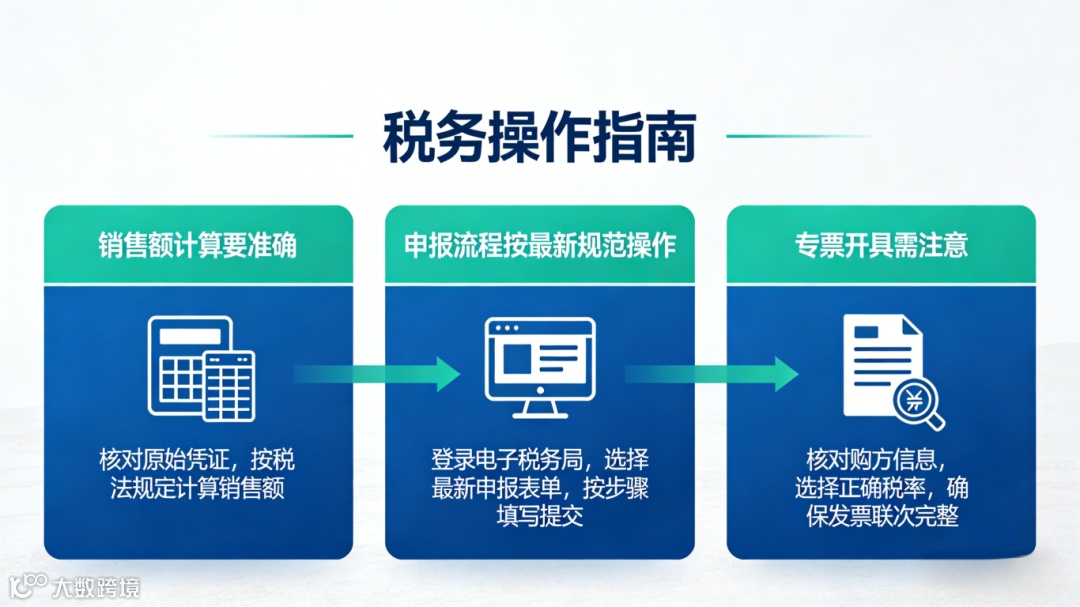 税务操作指南

销售额计算要准确

核对原始凭证，按税法规定计算销售额

申报流程按最新规范操作

登录电子税务局，选择最新申报表单，按步骤填写提交

专票开具需注意

核对购方信息，选择正确税率，确保发票联次完整

大数跨境